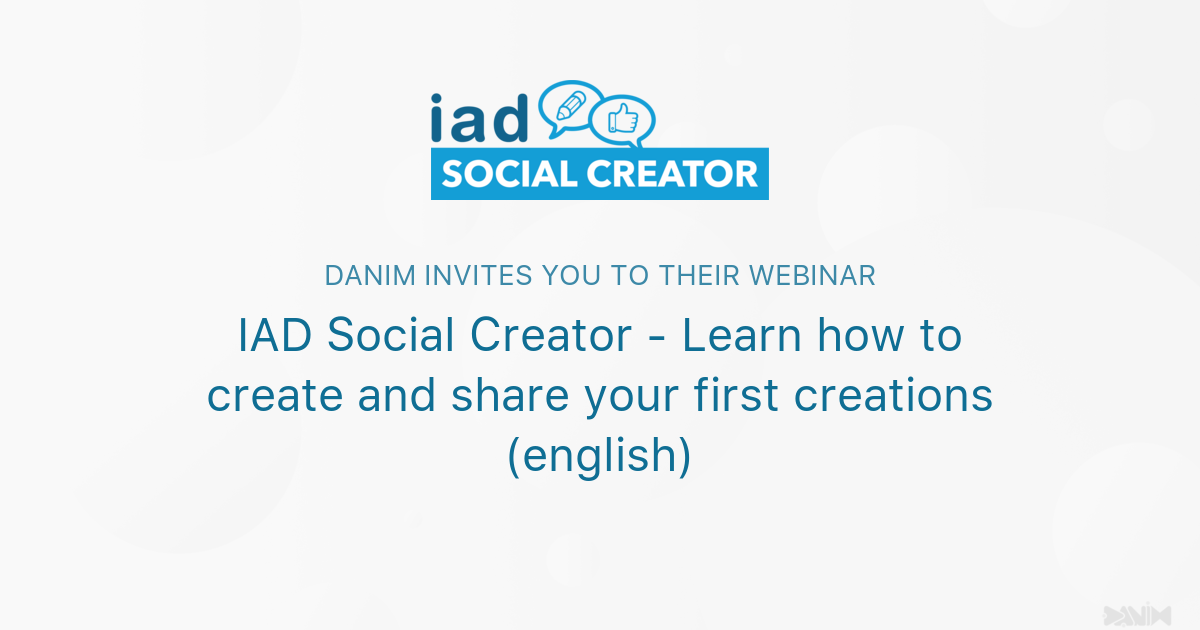 iad
SOCIAL CREATOR

DANIM INVITES YOU TO THEIR WEBINAR

IAD Social Creator - Learn how to create and share your first creations (english)

DANIM